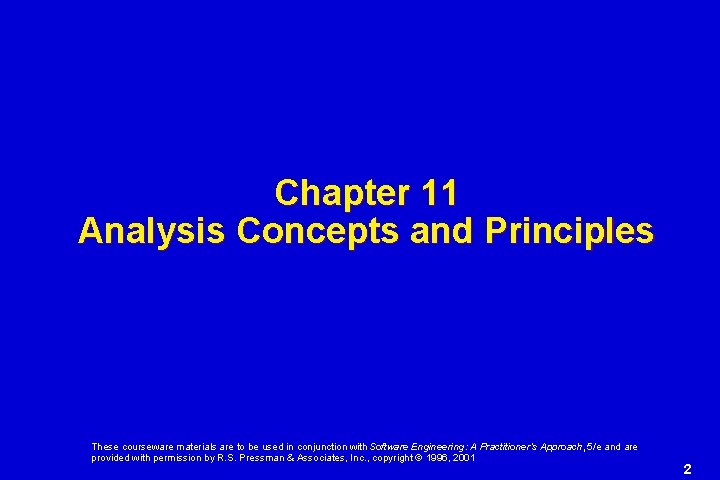 Chapter 11
Analysis Concepts and Principles

These courseware materials are to be used in conjunction with Software Engineering: A Practitioner's Approach, 5/e and are provided with permission by R.S. Pressman & Associates, Inc., copyright © 1996, 2001

2